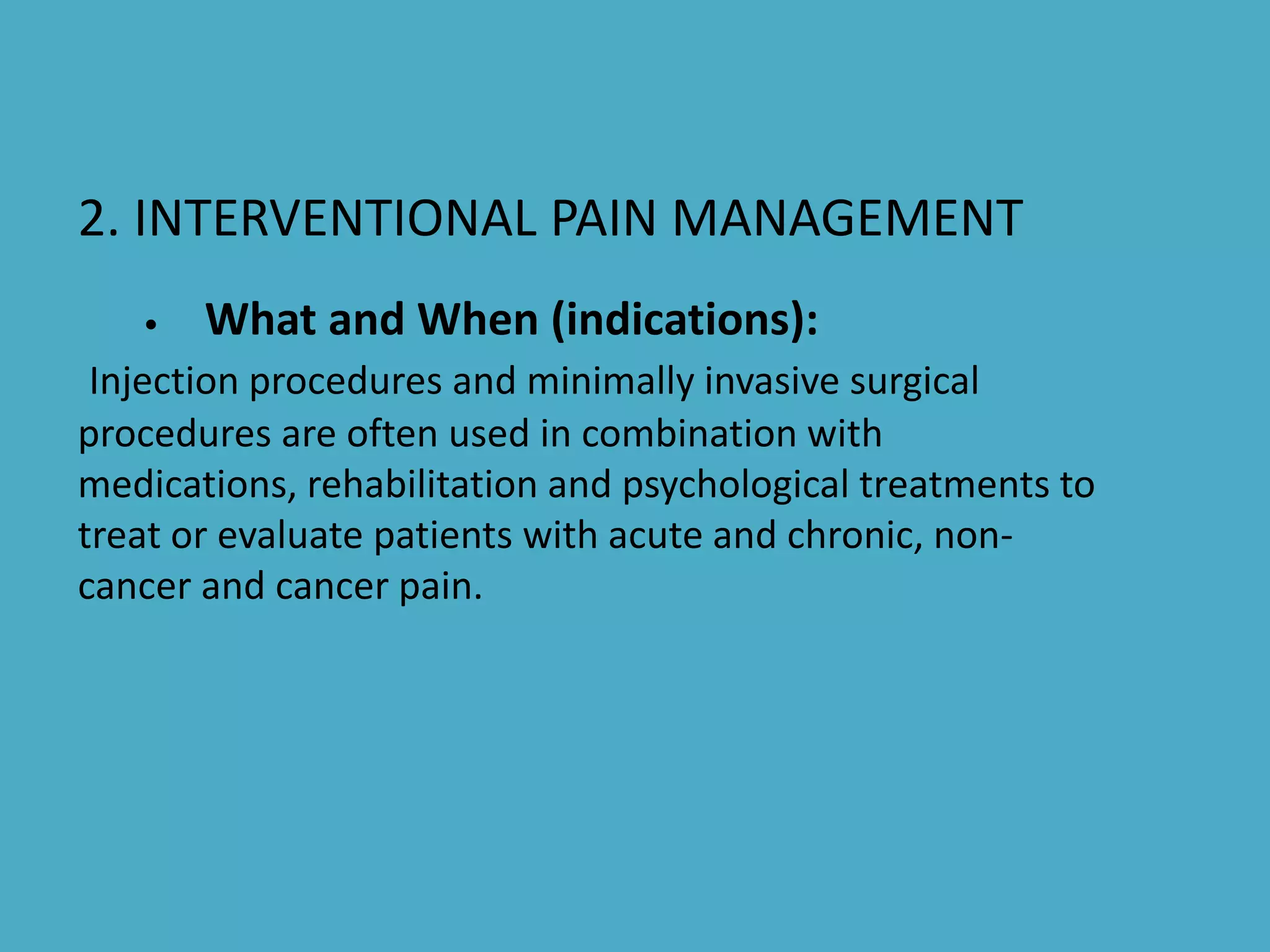 2. INTERVENTIONAL PAIN MANAGEMENT

• What and When (indications):

Injection procedures and minimally invasive surgical procedures are often used in combination with medications, rehabilitation and psychological treatments to treat or evaluate patients with acute and chronic, non-cancer and cancer pain.